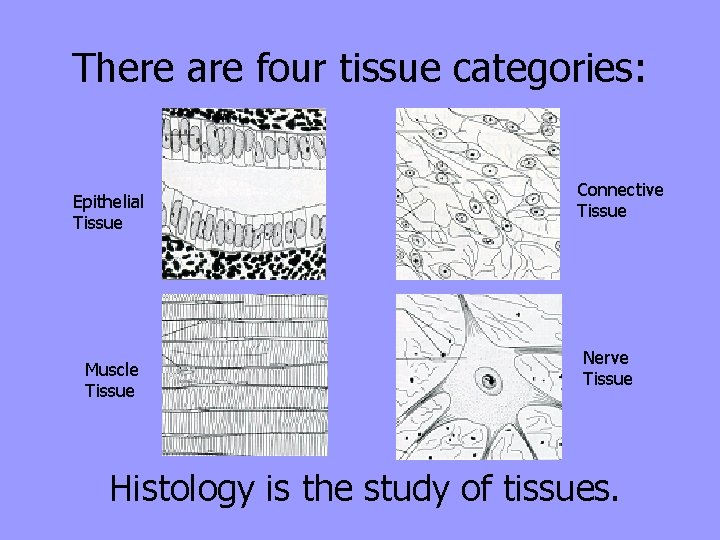 There are four tissue categories:

Epithelial Tissue

Connective Tissue

Muscle Tissue

Nerve Tissue

Histology is the study of tissues.